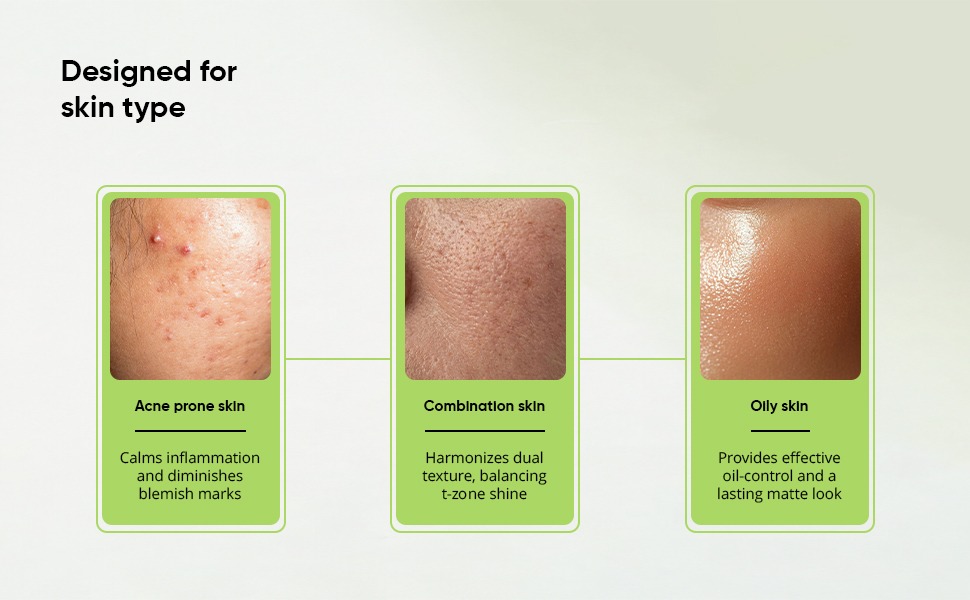 Designed for skin type

Acne prone skin

Calms inflammation and diminishes blemish marks

Combination skin

Harmonizes dual texture, balancing t-zone shine

Oily skin

Provides effective oil-control and a lasting matte look